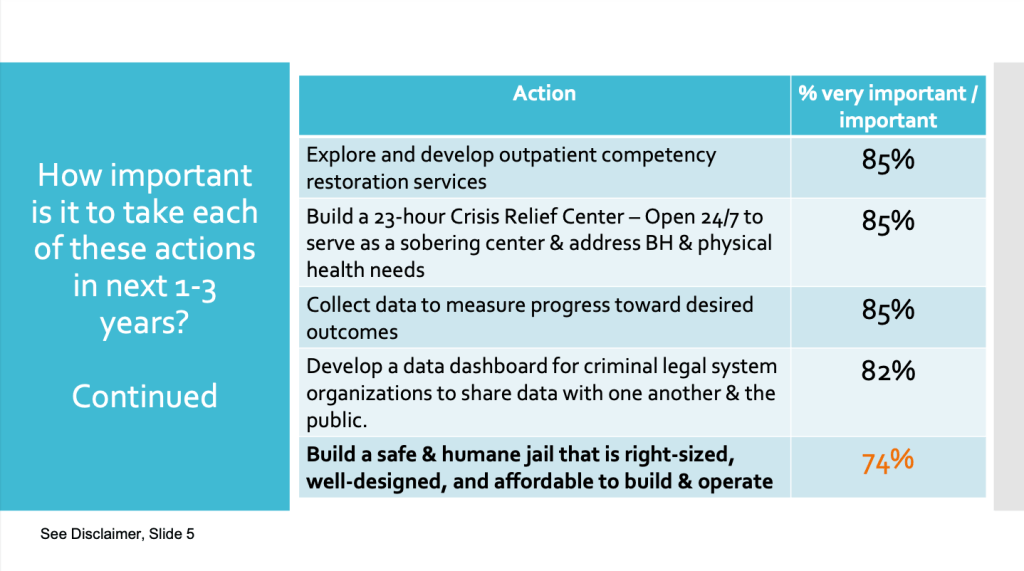 How important is it to take each of these actions in next 1-3 years?

Continued

| Action | % very important / important |
|---|---|
| Explore and develop outpatient competency restoration services | 85% |
| Build a 23-hour Crisis Relief Center – Open 24/7 to serve as a sobering center & address BH & physical health needs | 85% |
| Collect data to measure progress toward desired outcomes | 85% |
| Develop a data dashboard for criminal legal system organizations to share data with one another & the public. | 82% |
| **Build a safe & humane jail that is right-sized, well-designed, and affordable to build & operate** | 74% |

See Disclaimer, Slide 5